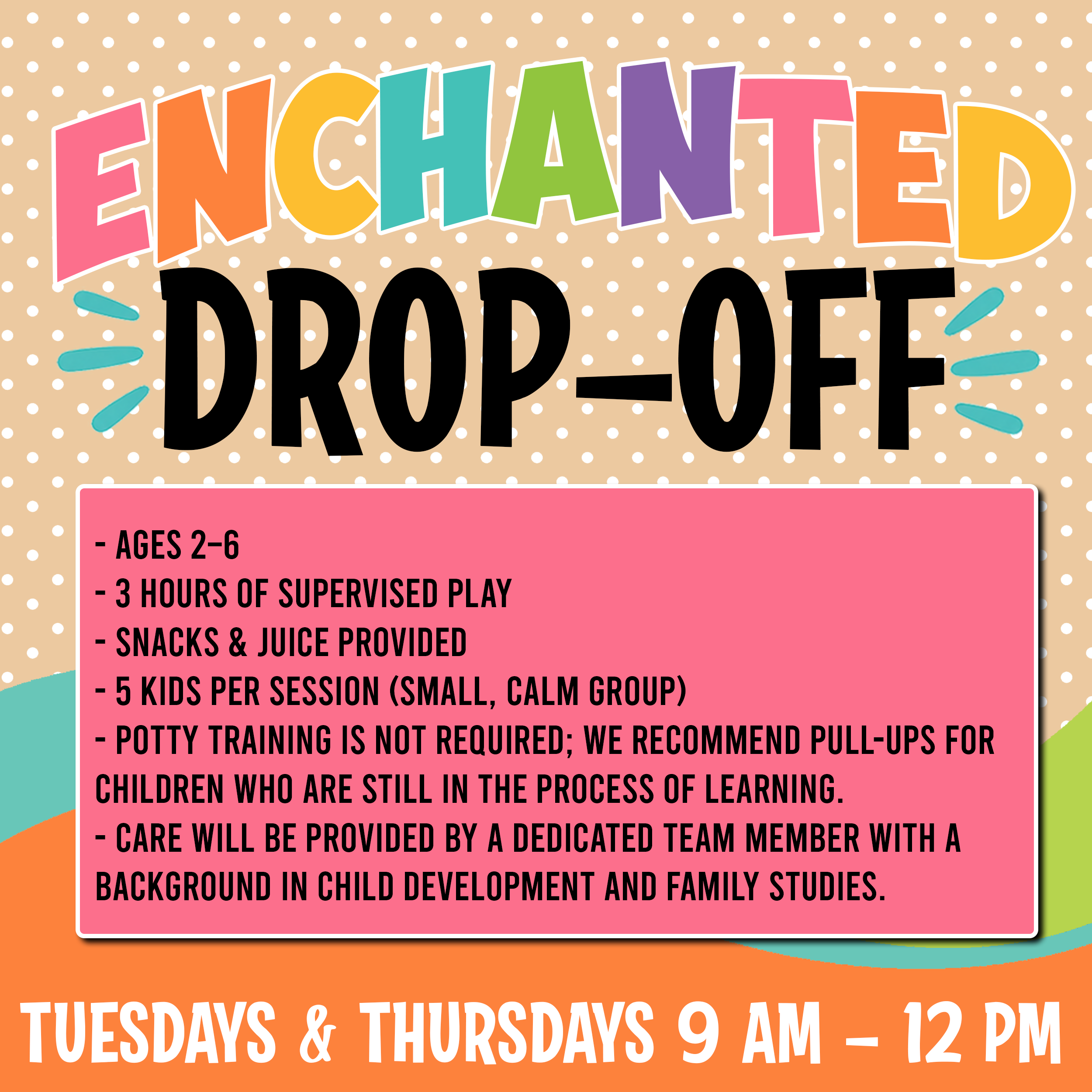 ENCHANTED
DROP-OFF

- AGES 2-6
- 3 HOURS OF SUPERVISED PLAY
- SNACKS & JUICE PROVIDED
- 5 KIDS PER SESSION (SMALL, CALM GROUP)
- POTTY TRAINING IS NOT REQUIRED; WE RECOMMEND PULL-UPS FOR CHILDREN WHO ARE STILL IN THE PROCESS OF LEARNING.
- CARE WILL BE PROVIDED BY A DEDICATED TEAM MEMBER WITH A BACKGROUND IN CHILD DEVELOPMENT AND FAMILY STUDIES.

TUESDAYS & THURSDAYS 9 AM - 12 PM